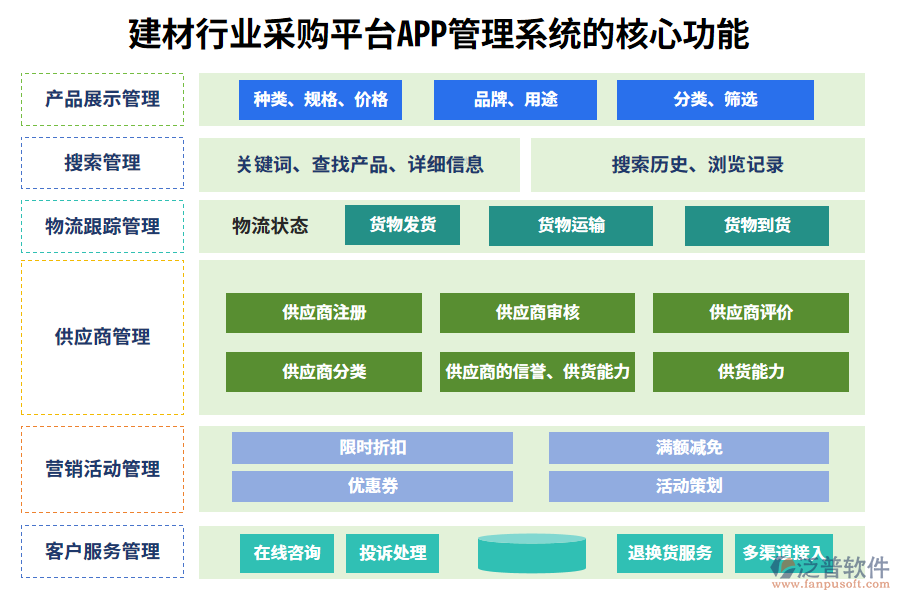 建材行业采购平台APP管理系统的核心功能

产品展示管理
种类、规格、价格
品牌、用途
分类、筛选

搜索管理
关键词、查找产品、详细信息
搜索历史、浏览记录

物流跟踪管理
物流状态
货物发货
货物运输
货物到货

供应商管理
供应商注册
供应商审核
供应商评价
供应商分类
供应商的信誉、供货能力
供货能力

营销活动管理
限时折扣
满额减免
优惠券
活动策划

客户服务管理
在线咨询
投诉处理
退换货服务
多渠道接入

泛普软件
www.fanpusoft.com